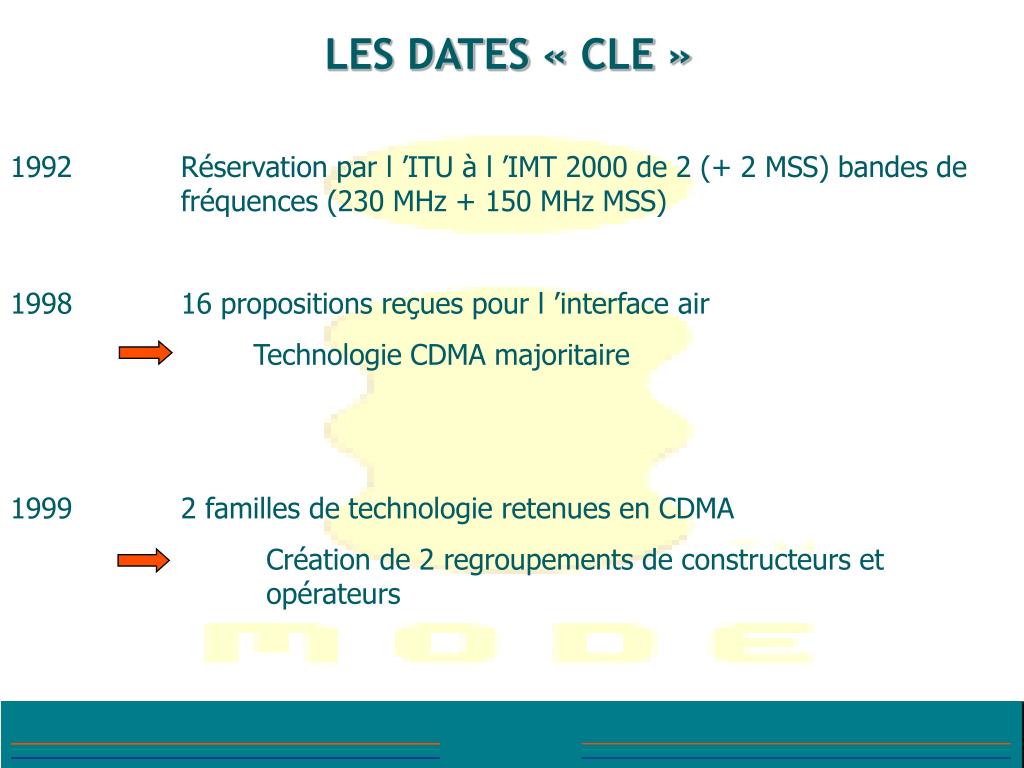 LES DATES « CLE »

1992 Réservation par l ’ITU à l ’IMT 2000 de 2 (+ 2 MSS) bandes de fréquences (230 MHz + 150 MHz MSS)

1998 16 propositions reçues pour l ’interface air

Technologie CDMA majoritaire

1999 2 familles de technologie retenues en CDMA

Création de 2 regroupements de constructeurs et opérateurs

MODE